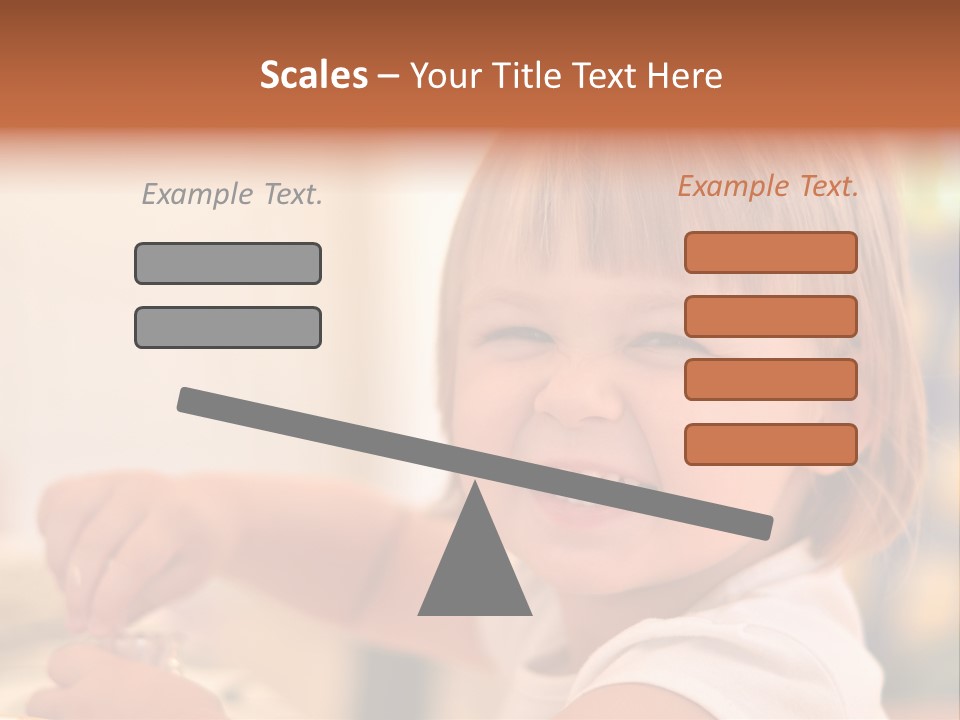 Scales – Your Title Text Here

Example Text.

Example Text.